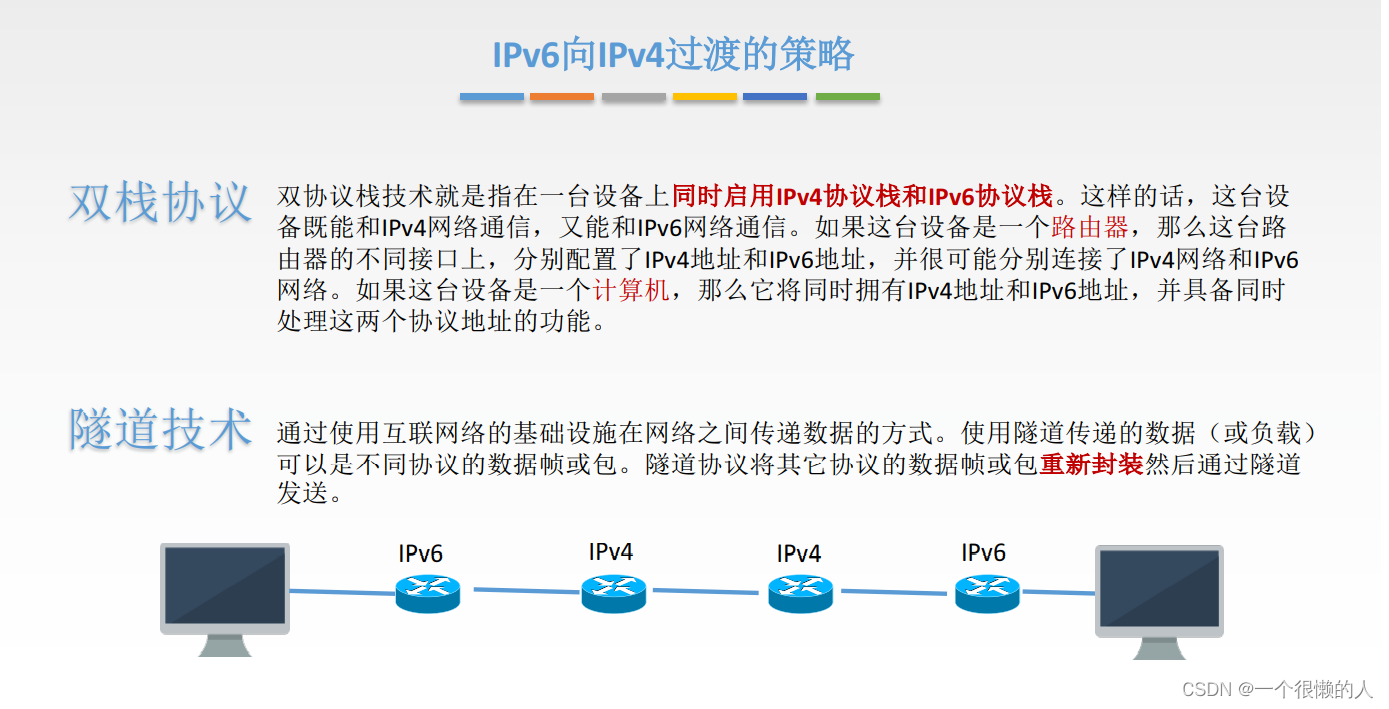 IPv6向IPv4过渡的策略

双栈协议

双协议栈技术就是指在一台设备上同时启用IPv4协议栈和IPv6协议栈。这样的话，这台设备既能和IPv4网络通信，又能和IPv6网络通信。如果这台设备是一个路由器，那么这台路由器的不同接口上，分别配置了IPv4地址和IPv6地址，并很可能分别连接了IPv4网络和IPv6网络。如果这台设备是一个计算机，那么它将同时拥有IPv4地址和IPv6地址，并具备同时处理这两个协议地址的功能。

隧道技术

通过使用互联网络的基础设施在网络之间传递数据的方式。使用隧道传递的数据（或负载）可以是不同协议的数据帧或包。隧道协议将其它协议的数据帧或包重新封装然后通过隧道发送。

IPv6 IPv4 IPv4 IPv6

CSDN @一个很懒的人